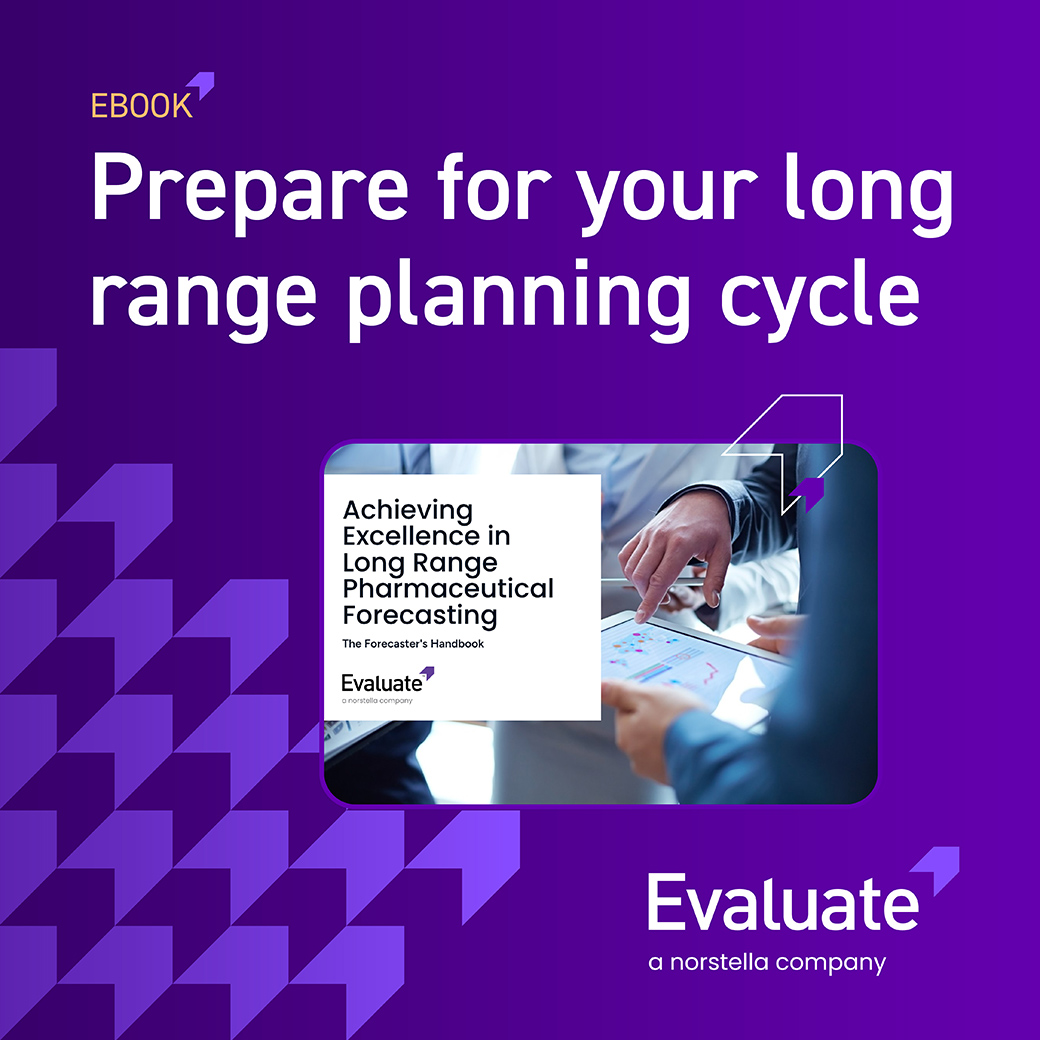 EBOOK

Prepare for your long range planning cycle

Achieving Excellence in Long Range Pharmaceutical Forecasting

The Forecaster's Handbook

Evaluate
a norstella company

Evaluate
a norstella company